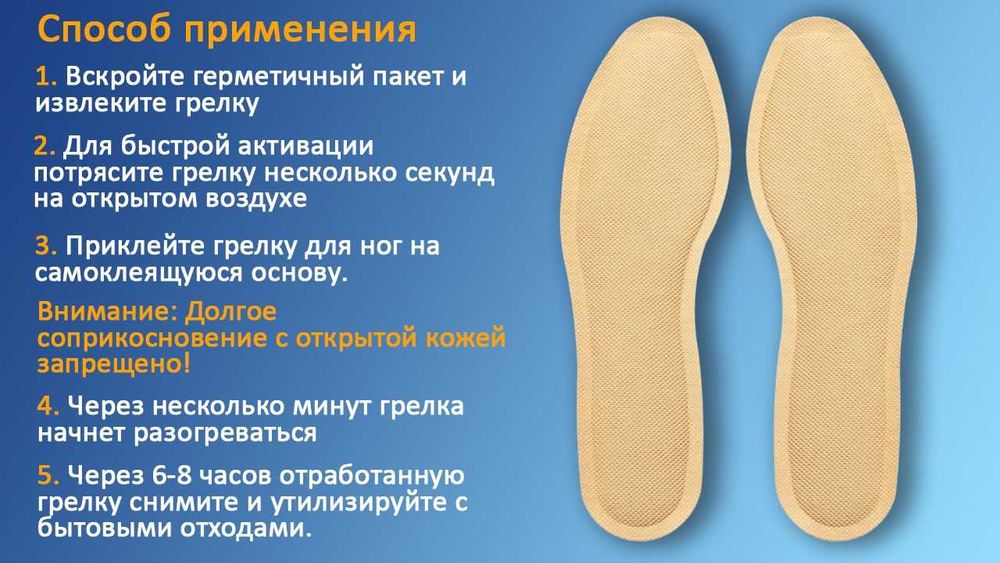 Способ применения

1. Вскройте герметичный пакет и извлеките грелку

2. Для быстрой активации потрясите грелку несколько секунд на открытом воздухе

3. Приклейте грелку для ног на самоклеящуюся основу.

Внимание: Долгое соприкосновение с открытой кожей запрещено!

4. Через несколько минут грелка начнет разогреваться

5. Через 6-8 часов отработанную грелку снимите и утилизируйте с бытовыми отходами.